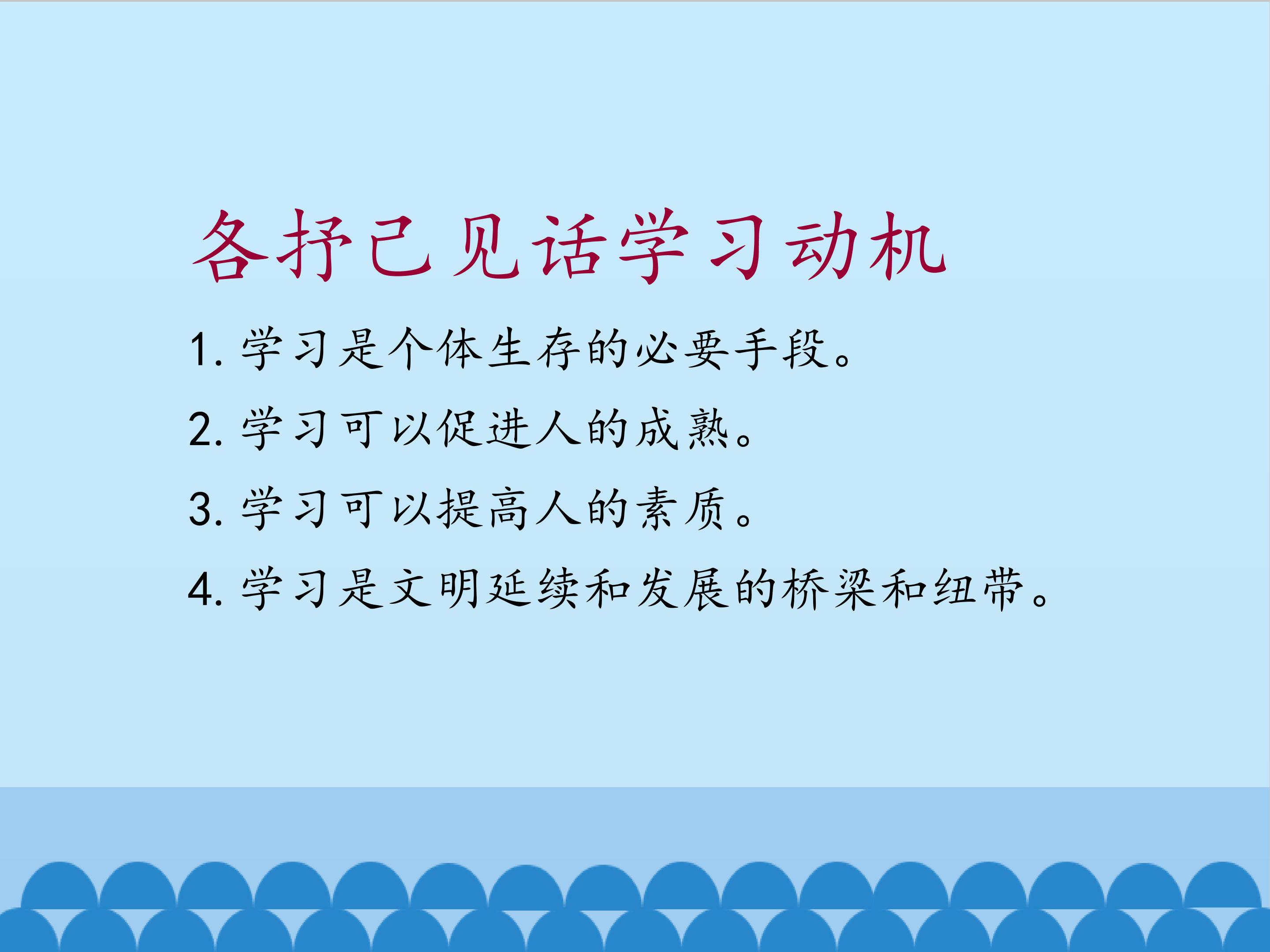 各抒己见话学习动机

1. 学习是个体生存的必要手段。

2. 学习可以促进人的成熟。

3. 学习可以提高人的素质。

4. 学习是文明延续和发展的桥梁和纽带。